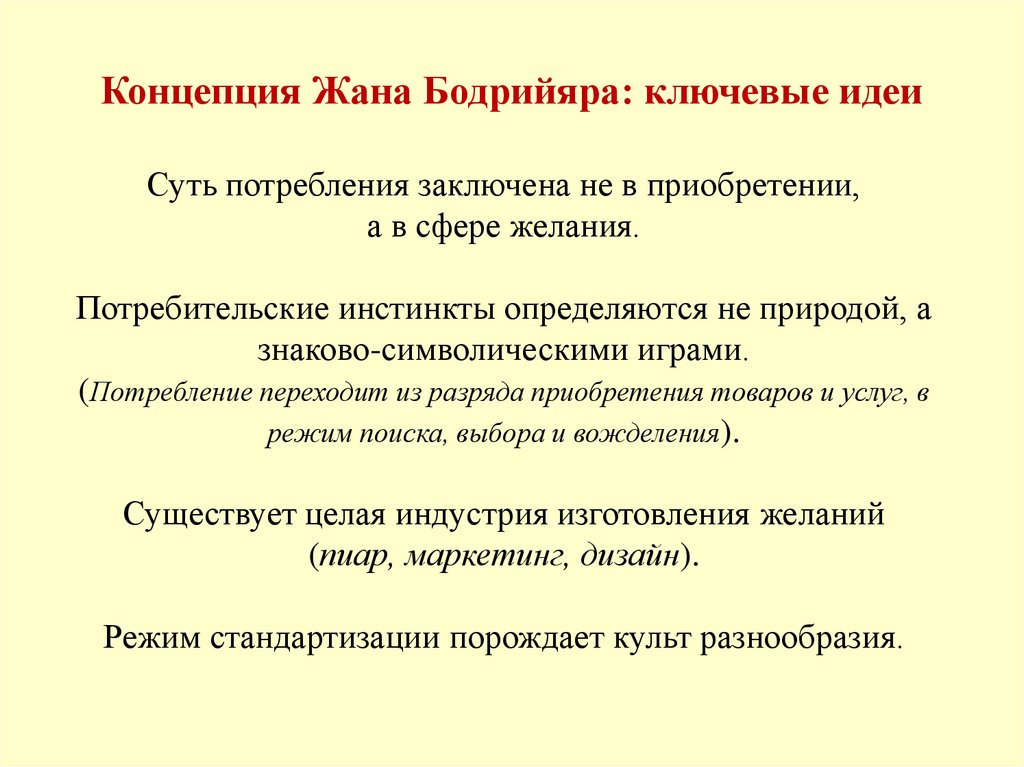 Концепция Жана Бодрийяра: ключевые идеи

Суть потребления заключена не в приобретении, а в сфере желания.

Потребительские инстинкты определяются не природой, а знаково-символическими играми. (Потребление переходит из разряда приобретения товаров и услуг, в режим поиска, выбора и вожделения).

Существует целая индустрия изготовления желаний (пиар, маркетинг, дизайн).

Режим стандартизации порождает культ разнообразия.